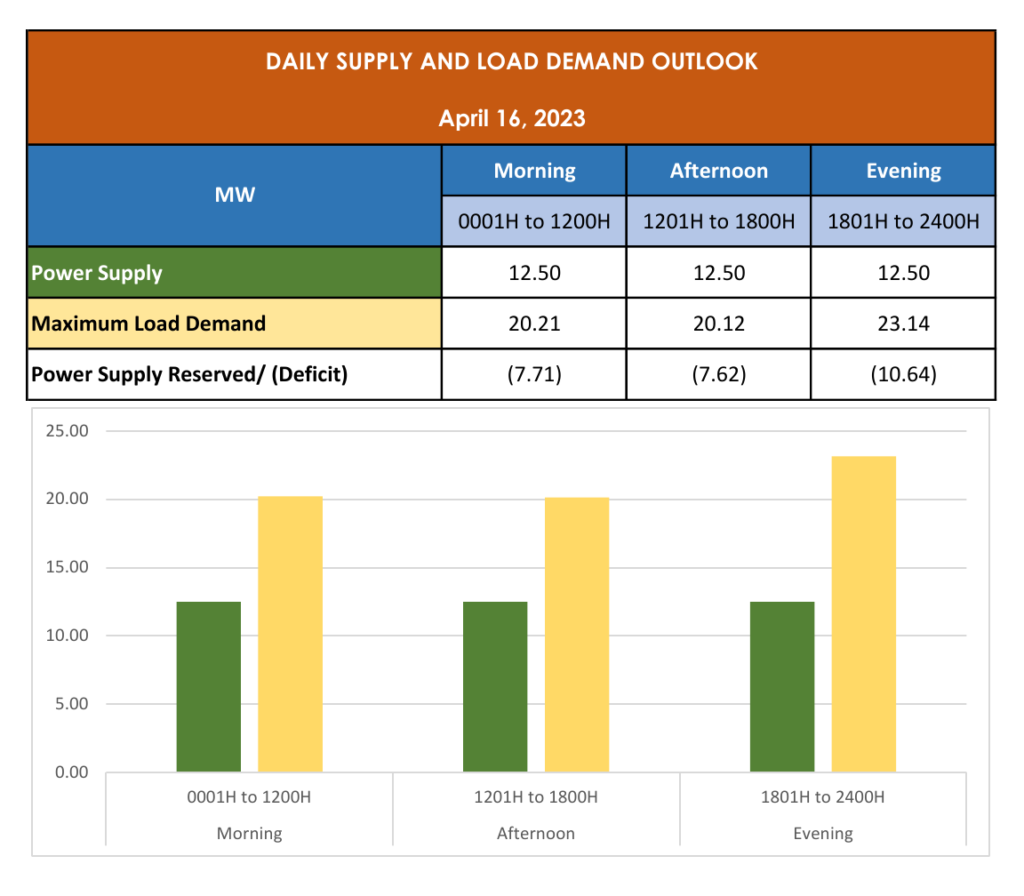 DAILY SUPPLY AND LOAD DEMAND OUTLOOK

April 16, 2023

| MW | Morning | Afternoon | Evening |
|---|---|---|---|
| | 0001H to 1200H | 1201H to 1800H | 1801H to 2400H |
| Power Supply | 12.50 | 12.50 | 12.50 |
| Maximum Load Demand | 20.21 | 20.12 | 23.14 |
| Power Supply Reserved/ (Deficit) | (7.71) | (7.62) | (10.64) |

25.00
20.00
15.00
10.00
5.00
0.00

0001H to 1200H
Morning
1201H to 1800H
Afternoon
1801H to 2400H
Evening